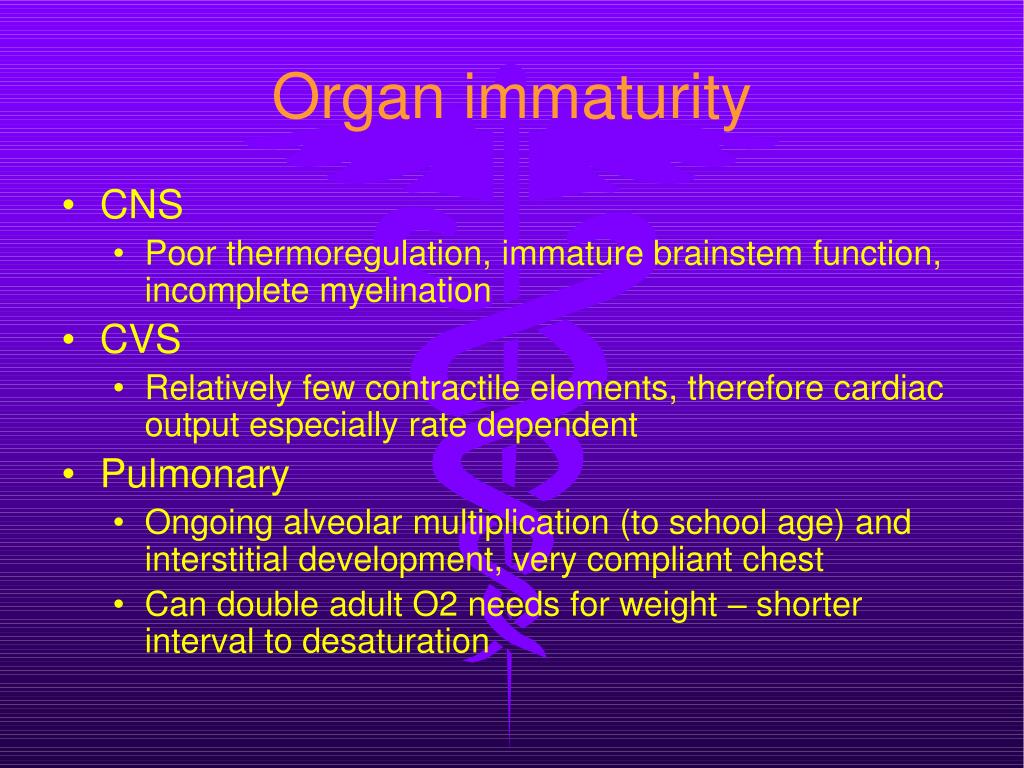 Organ immaturity

• CNS
  • Poor thermoregulation, immature brainstem function, incomplete myelination
• CVS
  • Relatively few contractile elements, therefore cardiac output especially rate dependent
• Pulmonary
  • Ongoing alveolar multiplication (to school age) and interstitial development, very compliant chest
  • Can double adult O2 needs for weight – shorter interval to desaturation